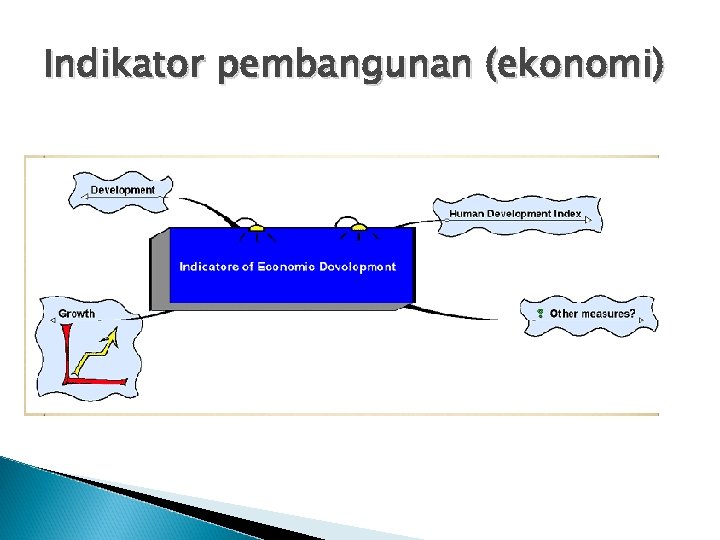 Indikator pembangunan (ekonomi)

Development

Human Development Index

Indicators of Economic Development

Growth

Other measures?